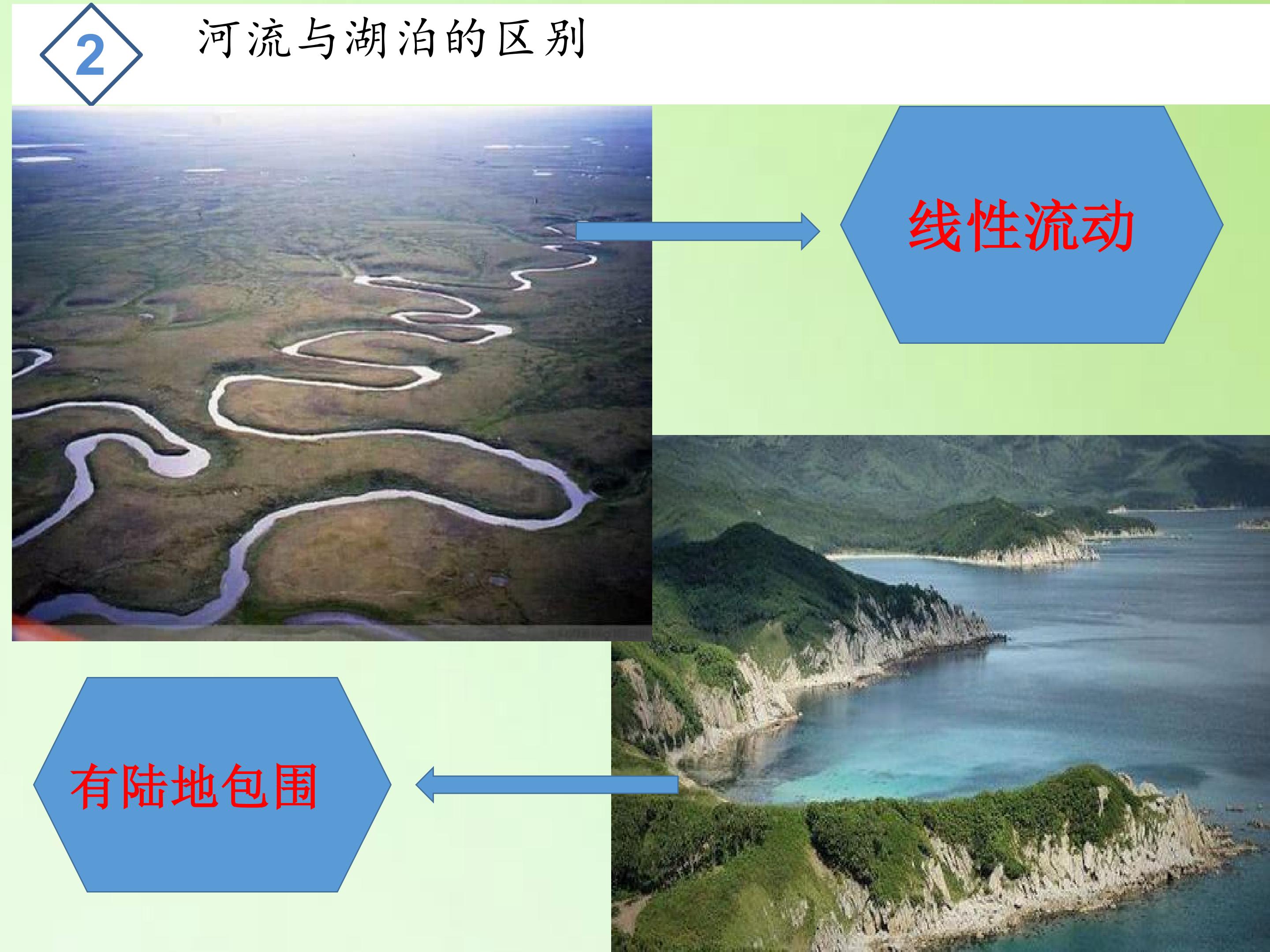 2

河流与湖泊的区别

线性流动

有陆地包围